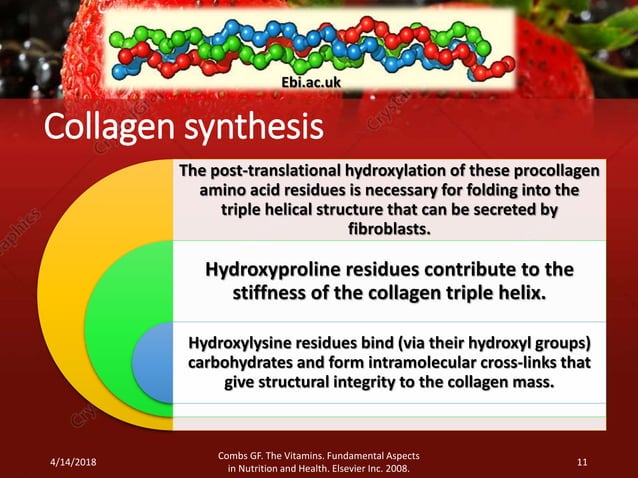 Ebi.ac.uk

Collagen synthesis

The post-translational hydroxylation of these procollagen amino acid residues is necessary for folding into the triple helical structure that can be secreted by fibroblasts.

Hydroxyproline residues contribute to the stiffness of the collagen triple helix.

Hydroxylysine residues bind (via their hydroxyl groups) carbohydrates and form intramolecular cross-links that give structural integrity to the collagen mass.

4/14/2018

Combs GF. The Vitamins. Fundamental Aspects in Nutrition and Health. Elsevier Inc. 2008.

11